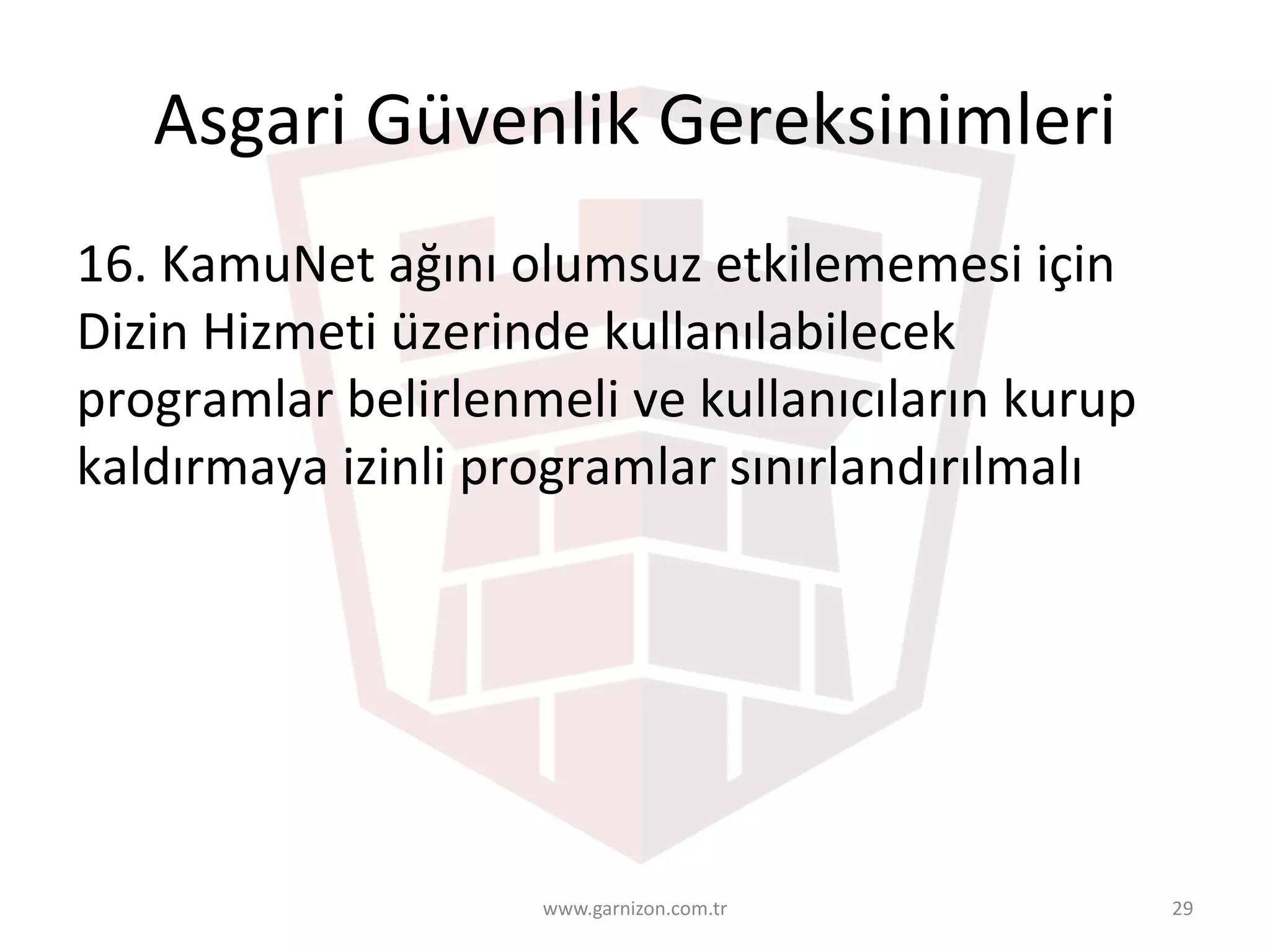 Asgari Güvenlik Gereksinimleri

16. KamuNet ağını olumsuz etkilememesi için Dizin Hizmeti üzerinde kullanılabilecek programlar belirlenmeli ve kullanıcıların kurup kaldırmaya izinli programlar sınırlandırılmalı

www.garnizon.com.tr

29